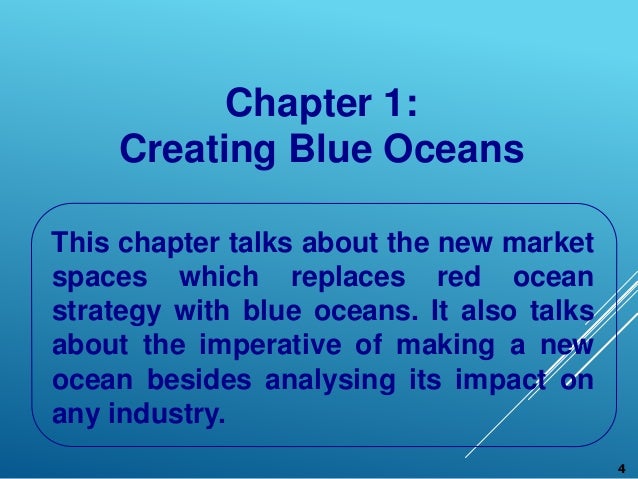 Chapter 1:
Creating Blue Oceans

This chapter talks about the new market spaces which replaces red ocean strategy with blue oceans. It also talks about the imperative of making a new ocean besides analysing its impact on any industry.

4